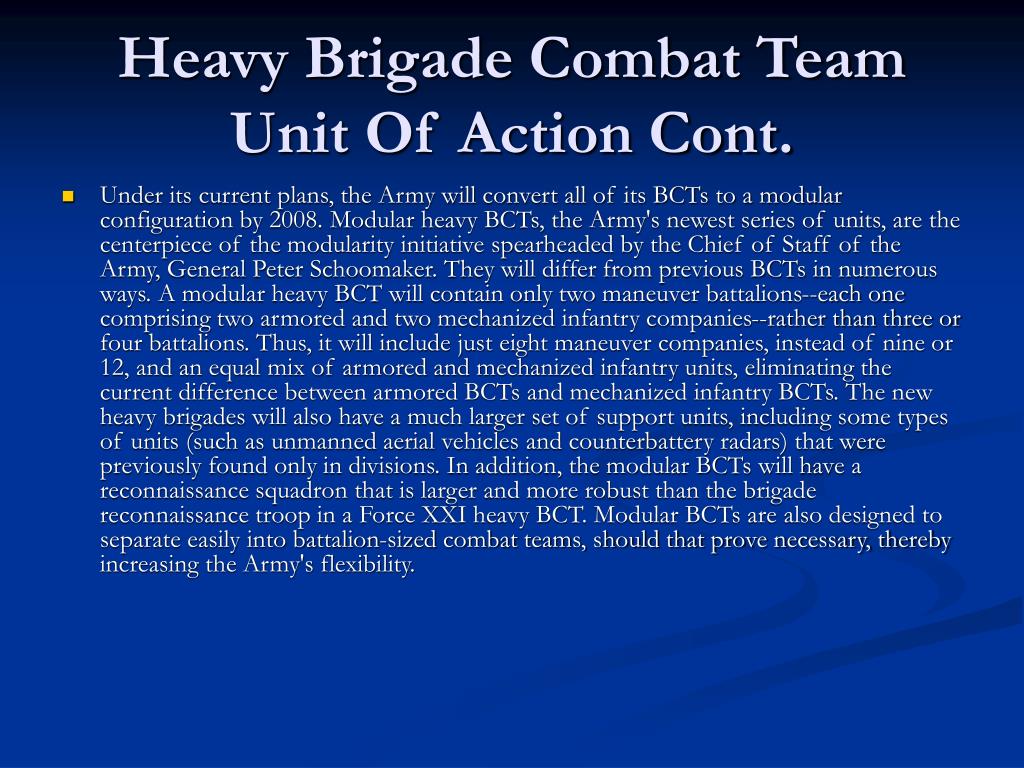 Heavy Brigade Combat Team Unit Of Action Cont.

Under its current plans, the Army will convert all of its BCTs to a modular configuration by 2008. Modular heavy BCTs, the Army's newest series of units, are the centerpiece of the modularity initiative spearheaded by the Chief of Staff of the Army, General Peter Schoomaker. They will differ from previous BCTs in numerous ways. A modular heavy BCT will contain only two maneuver battalions--each one comprising two armored and two mechanized infantry companies--rather than three or four battalions. Thus, it will include just eight maneuver companies, instead of nine or 12, and an equal mix of armored and mechanized infantry units, eliminating the current difference between armored BCTs and mechanized infantry BCTs. The new heavy brigades will also have a much larger set of support units, including some types of units (such as unmanned aerial vehicles and counterbattery radars) that were previously found only in divisions. In addition, the modular BCTs will have a reconnaissance squadron that is larger and more robust than the brigade reconnaissance troop in a Force XXI heavy BCT. Modular BCTs are also designed to separate easily into battalion-sized combat teams, should that prove necessary, thereby increasing the Army's flexibility.